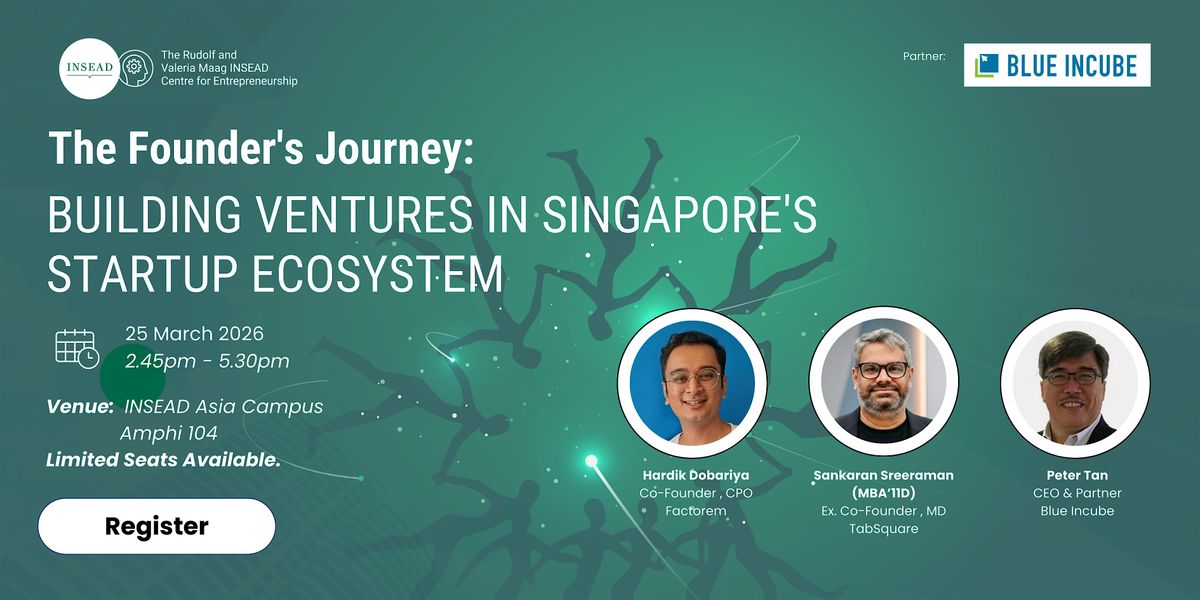 INSEAD

The Rudolf and Valeria Maag INSEAD Centre for Entrepreneurship

Partner:

BLUE INCUBE

The Founder's Journey:

BUILDING VENTURES IN SINGAPORE'S STARTUP ECOSYSTEM

25 March 2026
2.45pm - 5.30pm

Venue: INSEAD Asia Campus
Amphi 104
Limited Seats Available.

Register

Hardik Dobariya
Co-Founder , CPO
Factorem

Sankaran Sreeraman
(MBA'11D)
Ex. Co-Founder , MD
TabSquare

Peter Tan
CEO & Partner
Blue Incube